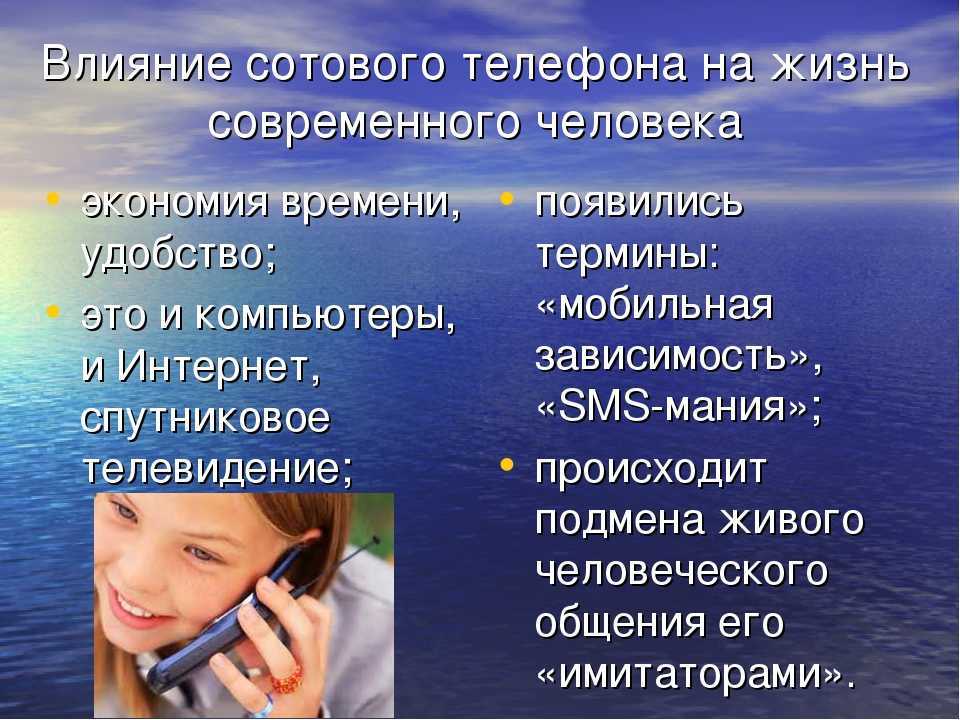 Влияние сотового телефона на жизнь современного человека

• экономия времени, удобство;
• это и компьютеры, и Интернет, спутниковое телевидение;

• появились термины: «мобильная зависимость», «SMS-мания»;
• происходит подмена живого человеческого общения его «имитаторами».